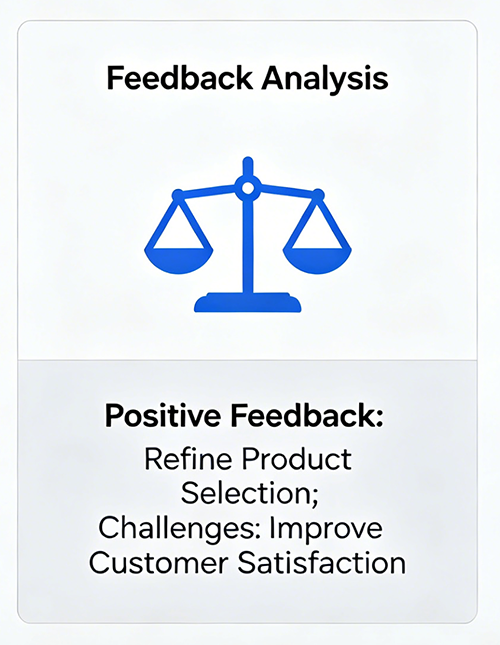 Feedback Analysis

Positive Feedback:
Refine Product Selection; Challenges: Improve Customer Satisfaction